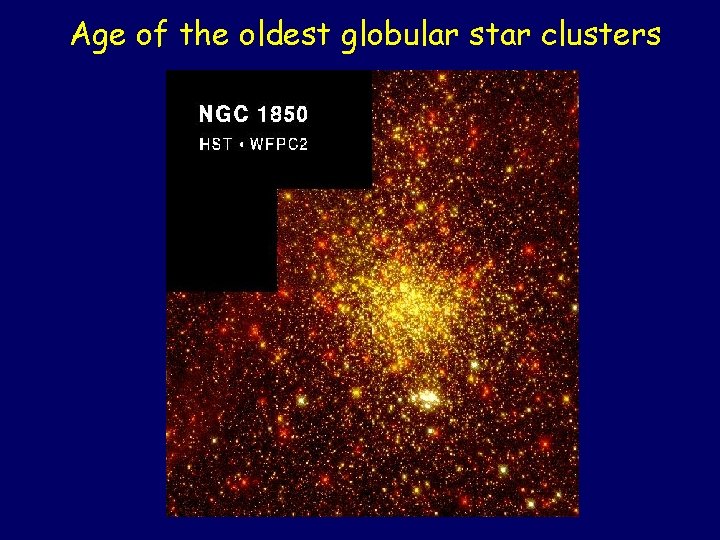 Age of the oldest globular star clusters

NGC 1850
HST • WFPC2